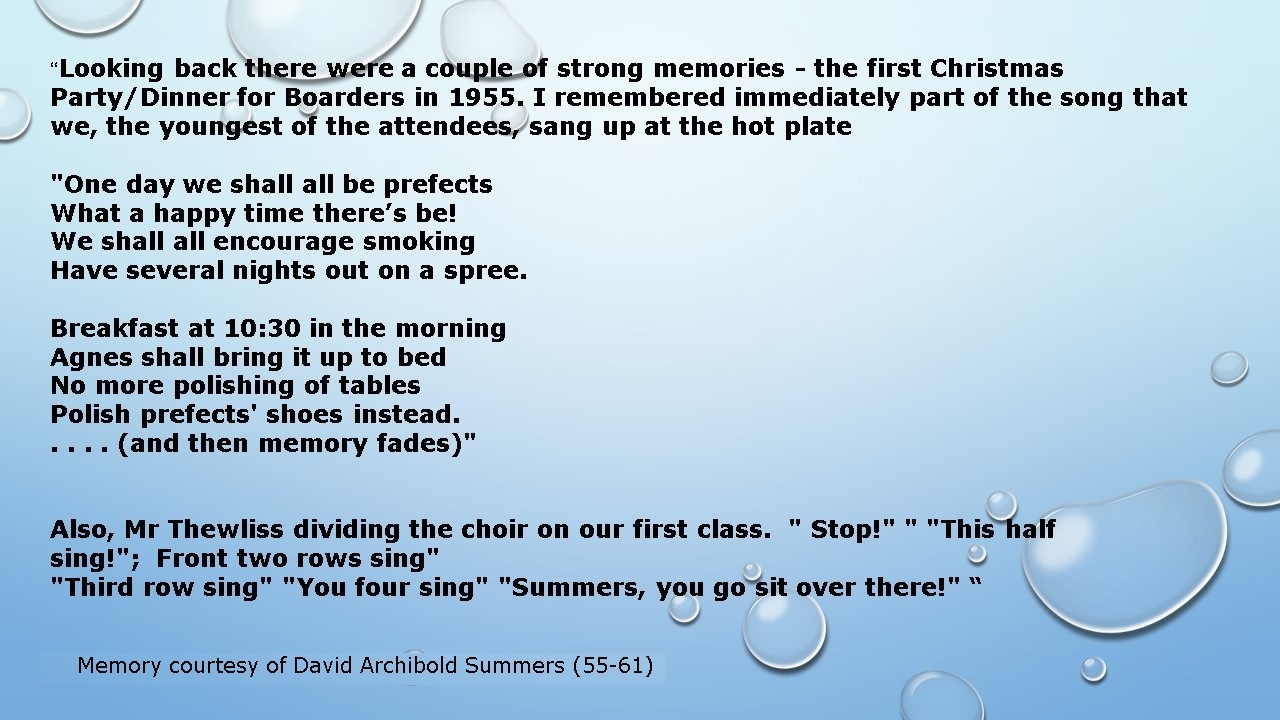 “Looking back there were a couple of strong memories - the first Christmas Party/Dinner for Boarders in 1955. I remembered immediately part of the song that we, the youngest of the attendees, sang up at the hot plate

"One day we shall all be prefects
What a happy time there’s be!
We shall all encourage smoking
Have several nights out on a spree.

Breakfast at 10:30 in the morning
Agnes shall bring it up to bed
No more polishing of tables
Polish prefects' shoes instead.
. . . . (and then memory fades)"

Also, Mr Thewliss dividing the choir on our first class. " Stop!" " "This half sing!"; Front two rows sing"
"Third row sing" "You four sing" "Summers, you go sit over there!" “

Memory courtesy of David Archibold Summers (55-61)